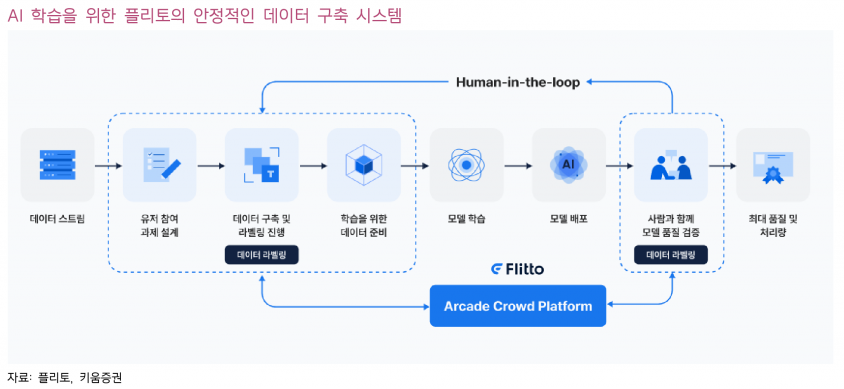 AI 학습을 위한 플리토의 안정적인 데이터 구축 시스템

Human-in-the-loop

데이터 스트림

유저 참여 과제 설계

데이터 구축 및 라벨링 진행

데이터 라벨링

학습을 위한 데이터 준비

모델 학습

AI

모델 배포

사람과 함께 모델 품질 검증

데이터 라벨링

최대 품질 및 처리량

Flitto

Arcade Crowd Platform

자료: 플리토, 키움증권